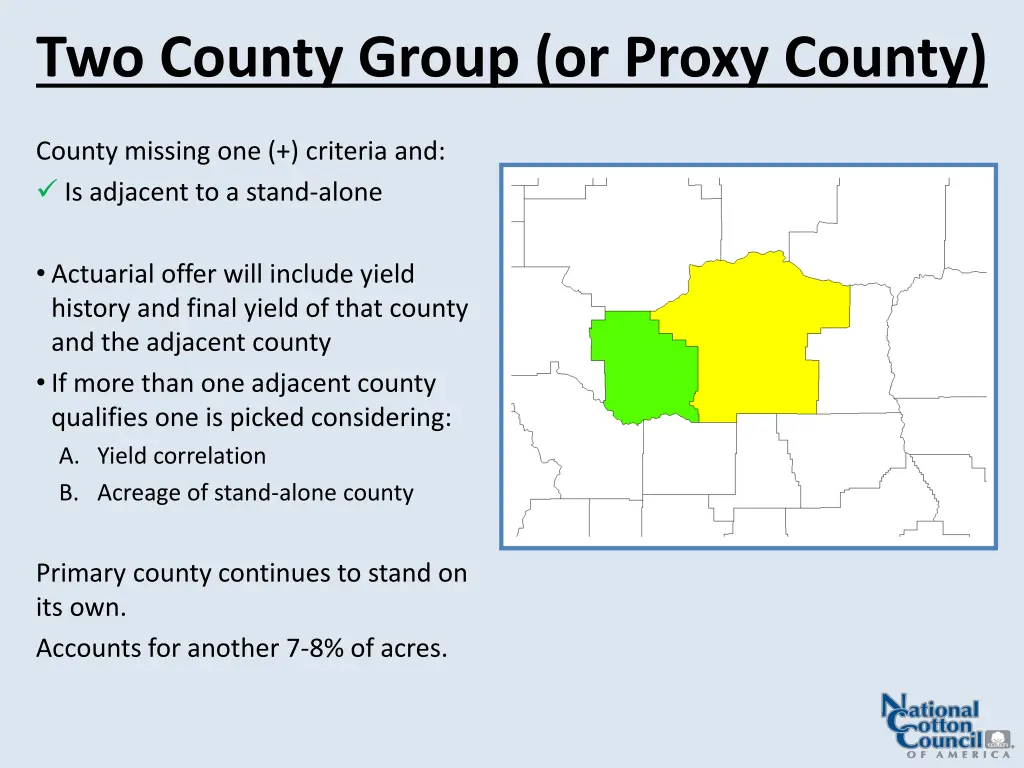 Two County Group (or Proxy County)

County missing one (+) criteria and:
✓ Is adjacent to a stand-alone

• Actuarial offer will include yield history and final yield of that county and the adjacent county
• If more than one adjacent county qualifies one is picked considering:
A. Yield correlation
B. Acreage of stand-alone county

Primary county continues to stand on its own.
Accounts for another 7-8% of acres.

National Cotton Council
OF AMERICA